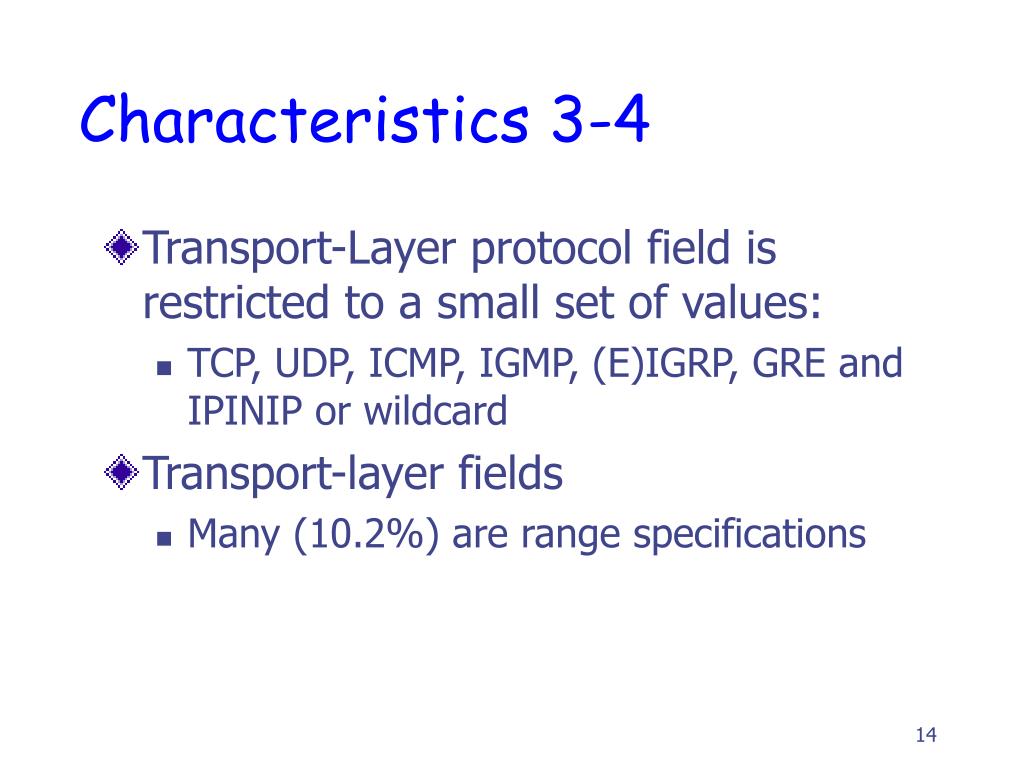 Characteristics 3-4

Transport-Layer protocol field is restricted to a small set of values:

TCP, UDP, ICMP, IGMP, (E)IGRP, GRE and IPINIP or wildcard

Transport-layer fields

Many (10.2%) are range specifications

14